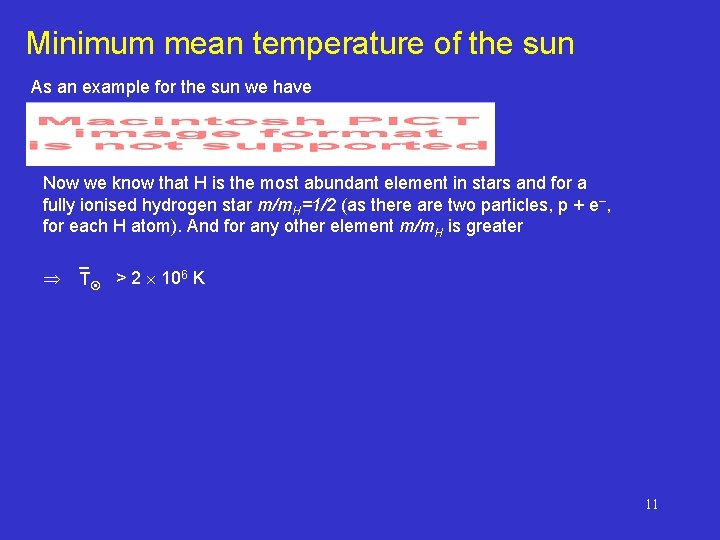 Minimum mean temperature of the sun

As an example for the sun we have

Macintosh PICT image format is not supported

Now we know that H is the most abundant element in stars and for a fully ionised hydrogen star $m/m_H=1/2$ (as there are two particles, p + e$^-$, for each H atom). And for any other element $m/m_H$ is greater

$\Rightarrow \quad \bar{T}_{\odot} > 2 \times 10^6$ K

11